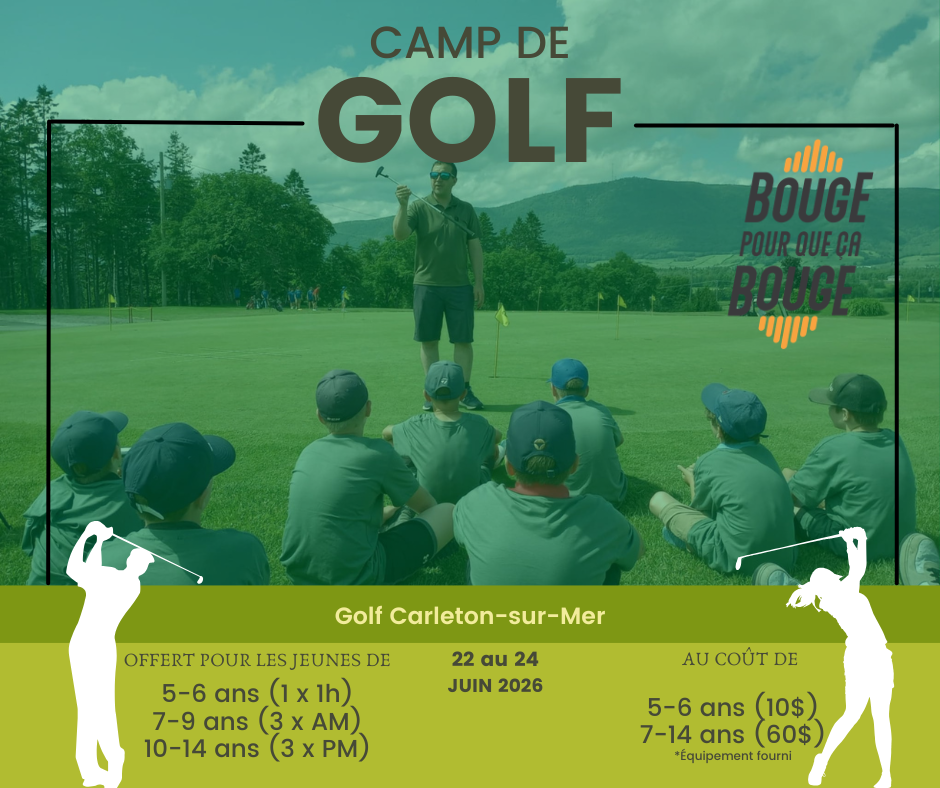 CAMP DE
GOLF

BOUGE
POUR QUE ÇA
BOUGE

Golf Carleton-sur-Mer

OFFERT POUR LES JEUNES DE
5-6 ans (1 x 1h)
7-9 ans (3 x AM)
10-14 ans (3 x PM)

22 au 24
JUIN 2026

AU COÛT DE
5-6 ans (10$)
7-14 ans (60$)
*Équipement fourni